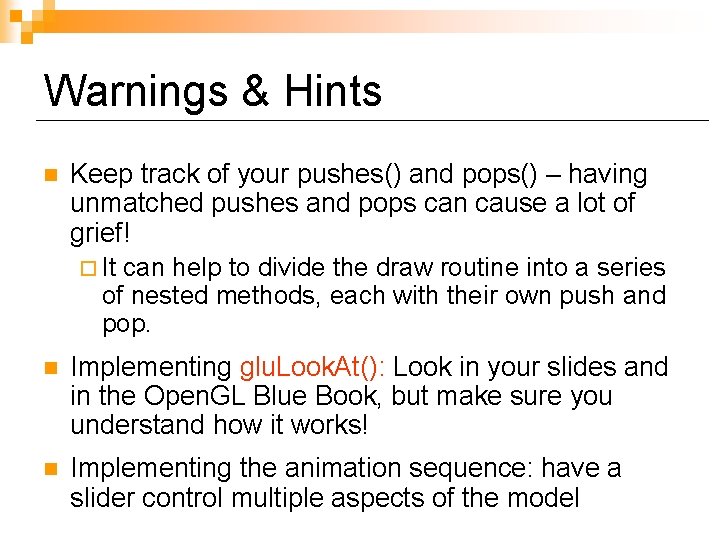 Warnings & Hints

Keep track of your pushes() and pops() – having unmatched pushes and pops can cause a lot of grief!

It can help to divide the draw routine into a series of nested methods, each with their own push and pop.

Implementing gluLookAt(): Look in your slides and in the OpenGL Blue Book, but make sure you understand how it works!

Implementing the animation sequence: have a slider control multiple aspects of the model